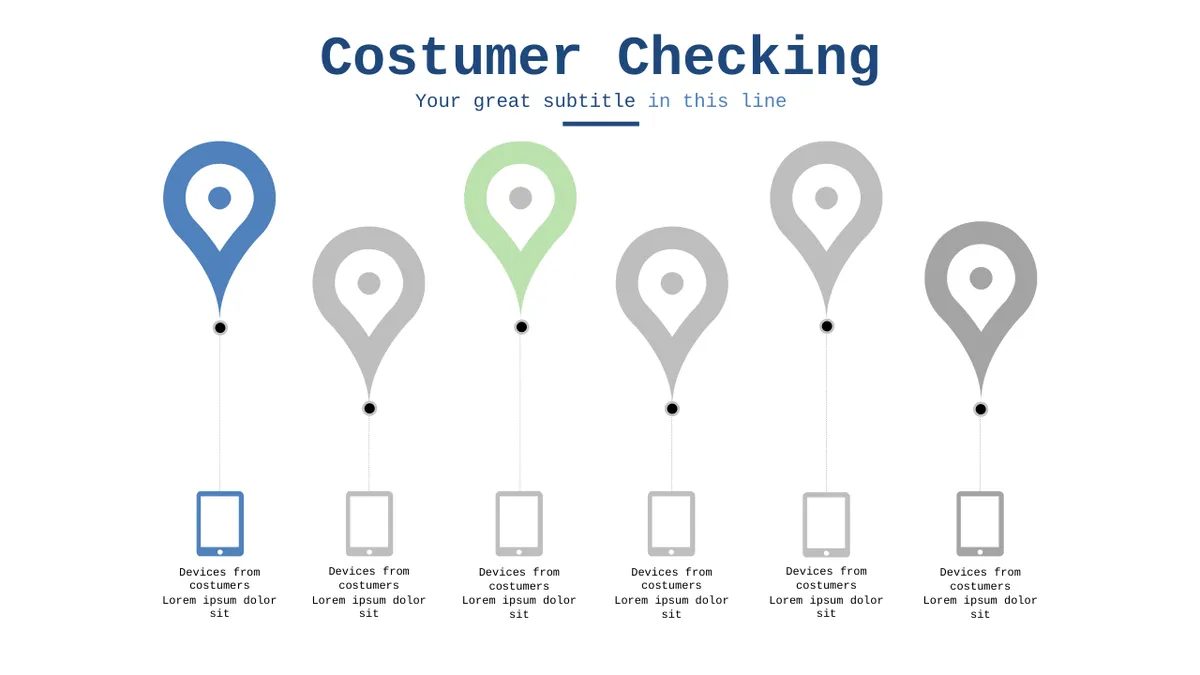 Costumer Checking

Your great subtitle in this line

Devices from costumers
Lorem ipsum dolor sit

Devices from costumers
Lorem ipsum dolor sit

Devices from costumers
Lorem ipsum dolor sit

Devices from costumers
Lorem ipsum dolor sit

Devices from costumers
Lorem ipsum dolor sit

Devices from costumers
Lorem ipsum dolor sit